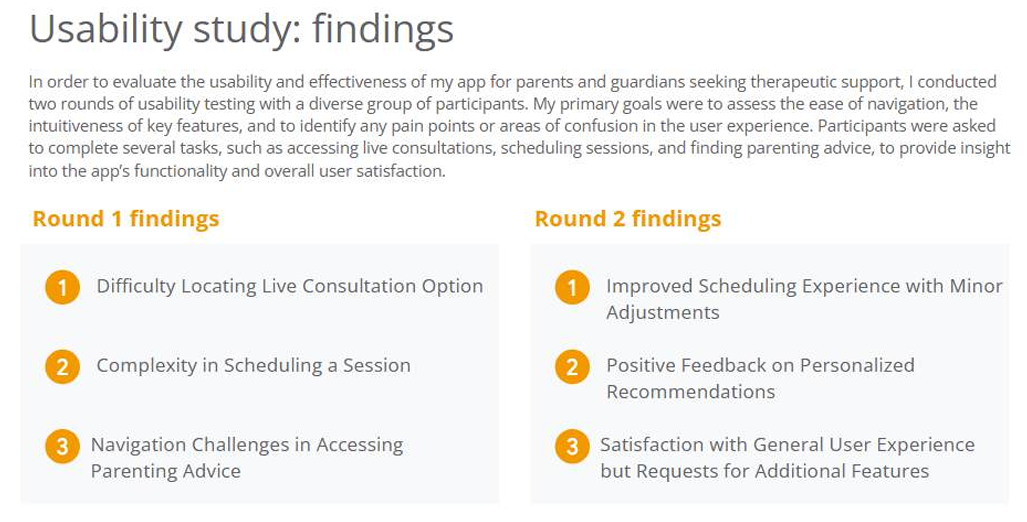 Usability study: findings

In order to evaluate the usability and effectiveness of my app for parents and guardians seeking therapeutic support, I conducted two rounds of usability testing with a diverse group of participants. My primary goals were to assess the ease of navigation, the intuitiveness of key features, and to identify any pain points or areas of confusion in the user experience. Participants were asked to complete several tasks, such as accessing live consultations, scheduling sessions, and finding parenting advice, to provide insight into the app's functionality and overall user satisfaction.

Round 1 findings

1 Difficulty Locating Live Consultation Option

2 Complexity in Scheduling a Session

3 Navigation Challenges in Accessing Parenting Advice

Round 2 findings

1 Improved Scheduling Experience with Minor Adjustments

2 Positive Feedback on Personalized Recommendations

3 Satisfaction with General User Experience but Requests for Additional Features